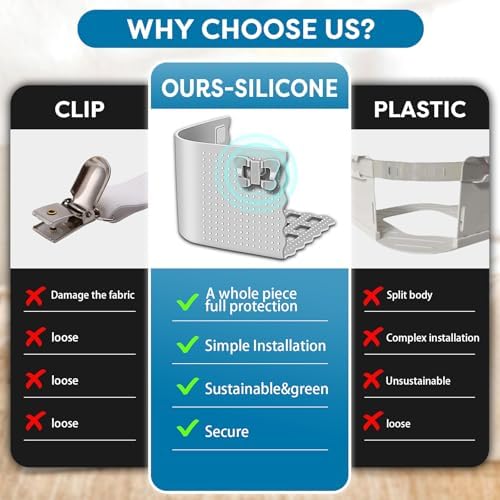 WHY CHOOSE US?

CLIP

Damage the fabric

loose

loose

loose

OURS-SILICONE

A whole piece full protection

Simple Installation

Sustainable&green

Secure

PLASTIC

Split body

Complex installation

Unsustainable

loose